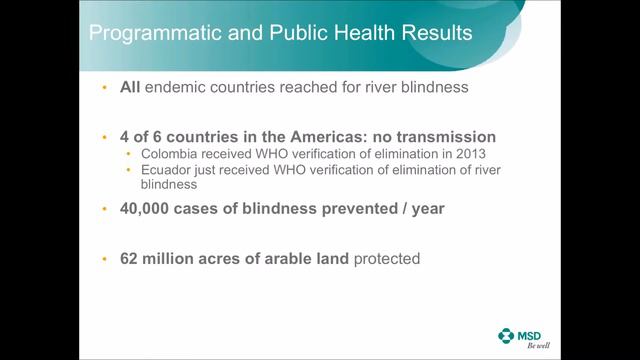 Programmatic and Public Health Results

• All endemic countries reached for river blindness

• 4 of 6 countries in the Americas: no transmission
 • Colombia received WHO verification of elimination in 2013
 • Ecuador just received WHO verification of elimination of river blindness

• 40,000 cases of blindness prevented / year

• 62 million acres of arable land protected

MSD
Be well